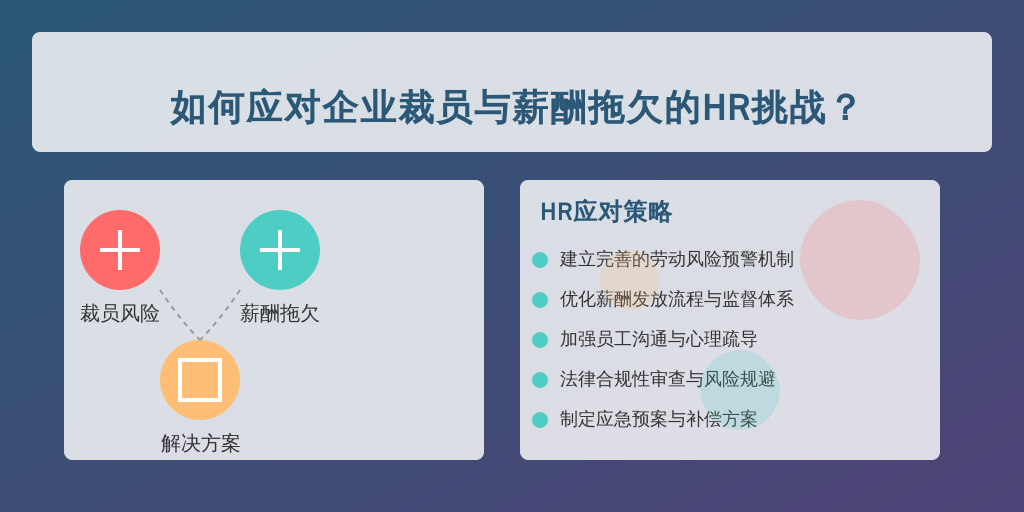 如何应对企业裁员与薪酬拖欠的HR挑战？

裁员风险

薪酬拖欠

解决方案

HR应对策略

建立完善的劳动风险预警机制

优化薪酬发放流程与监督体系

加强员工沟通与心理疏导

法律合规性审查与风险规避

制定应急预案与补偿方案